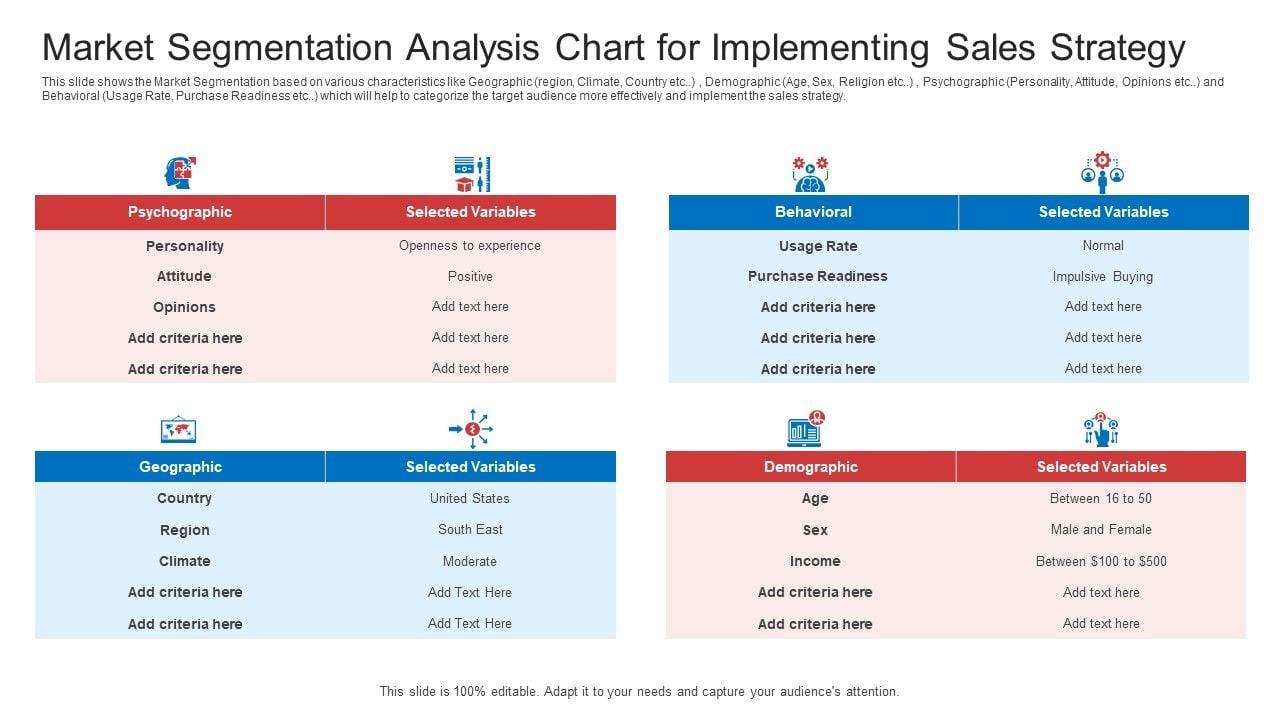 Market Segmentation Analysis Chart for Implementing Sales Strategy

This slide shows the Market Segmentation based on various characteristics like Geographic (region, Climate, Country etc..) , Demographic (Age, Sex, Religion etc..) , Psychographic (Personality, Attitude, Opinions etc..) and Behavioral (Usage Rate, Purchase Readiness etc..) which will help to categorize the target audience more effectively and implement the sales strategy.

| Psychographic | Selected Variables |
|---|---|
| Personality | Openness to experience |
| Attitude | Positive |
| Opinions | Add text here |
| Add criteria here | Add text here |
| Add criteria here | Add text here |

| Behavioral | Selected Variables |
|---|---|
| Usage Rate | Normal |
| Purchase Readiness | Impulsive Buying |
| Add criteria here | Add text here |
| Add criteria here | Add text here |
| Add criteria here | Add text here |

| Geographic | Selected Variables |
|---|---|
| Country | United States |
| Region | South East |
| Climate | Moderate |
| Add criteria here | Add Text Here |
| Add criteria here | Add Text Here |

| Demographic | Selected Variables |
|---|---|
| Age | Between 16 to 50 |
| Sex | Male and Female |
| Income | Between \$100 to \$500 |
| Add criteria here | Add text here |
| Add criteria here | Add text here |

This slide is 100% editable. Adapt it to your needs and capture your audience's attention.